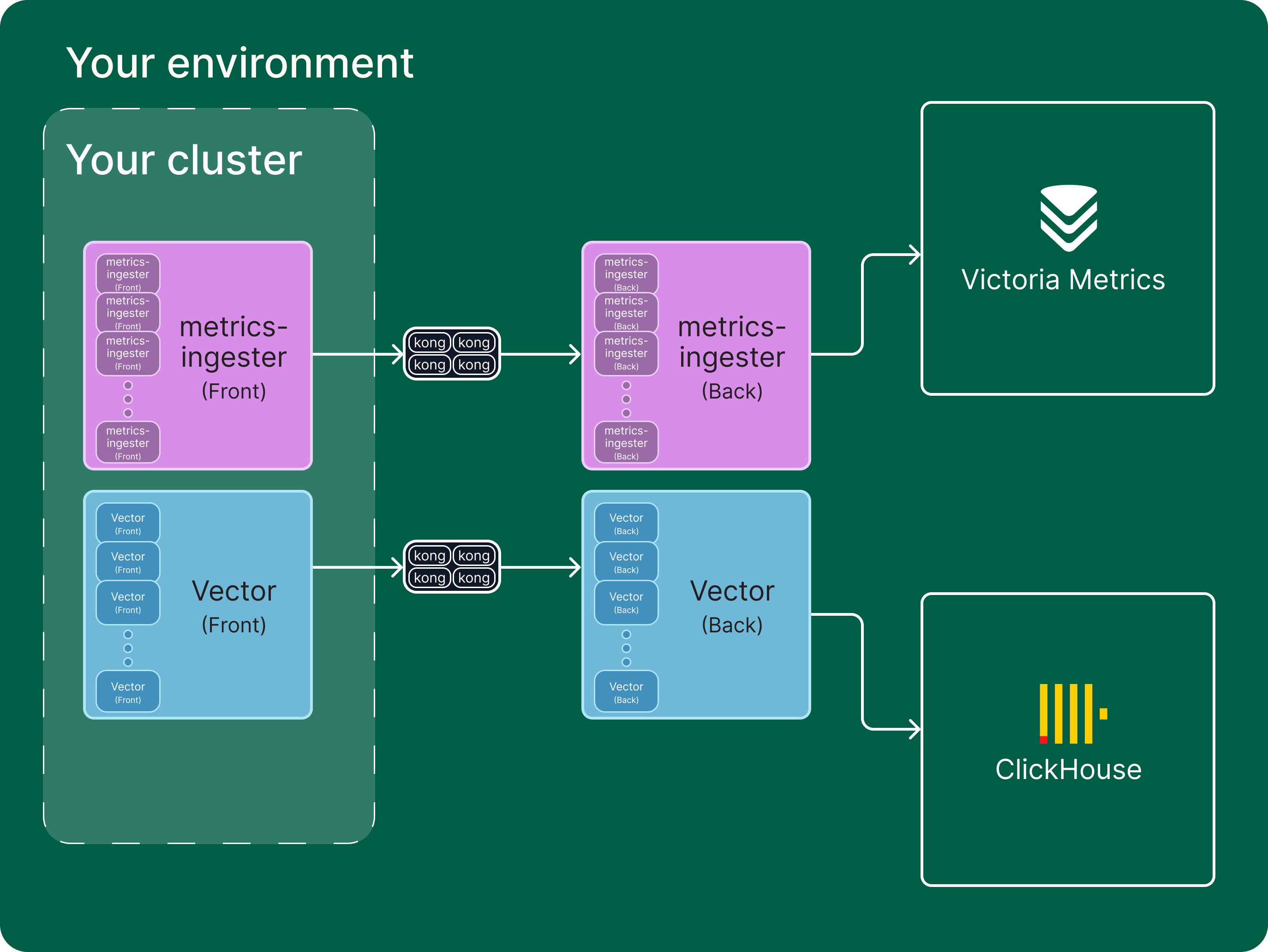 Your environment

Your cluster

metrics-ingester (Front)
metrics-ingester (Front)
metrics-ingester (Front)
metrics-ingester (Front)

metrics-ingester
(Front)

kong kong
kong kong

metrics-ingester (Back)
metrics-ingester (Back)
metrics-ingester (Back)
metrics-ingester (Back)

metrics-ingester
(Back)

Victoria Metrics

Vector (Front)
Vector (Front)
Vector (Front)
Vector (Front)

Vector
(Front)

kong kong
kong kong

Vector (Back)
Vector (Back)
Vector (Back)
Vector (Back)

Vector
(Back)

ClickHouse